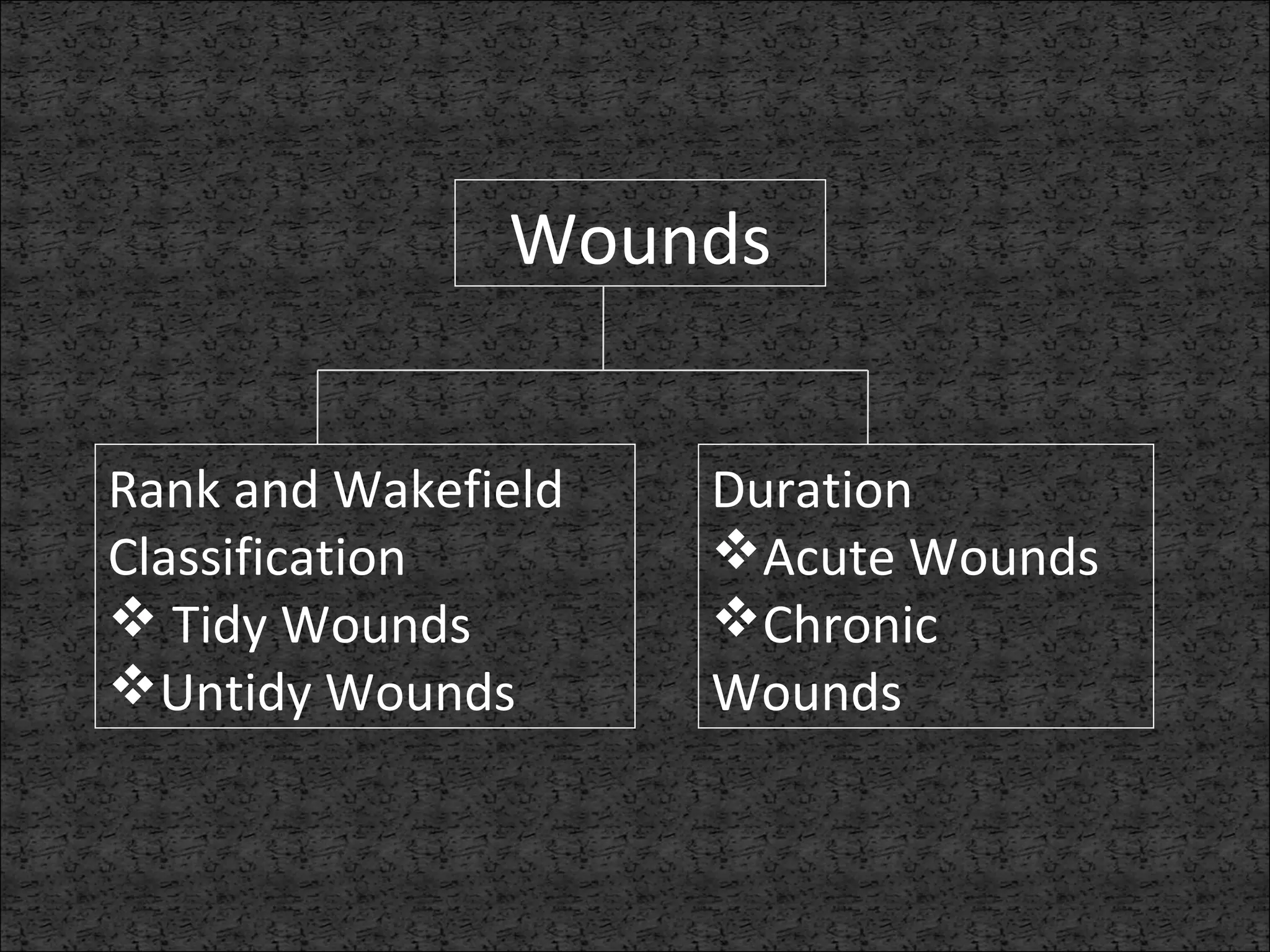 Wounds

Rank and Wakefield Classification
❖ Tidy Wounds
❖ Untidy Wounds

Duration
❖ Acute Wounds
❖ Chronic Wounds